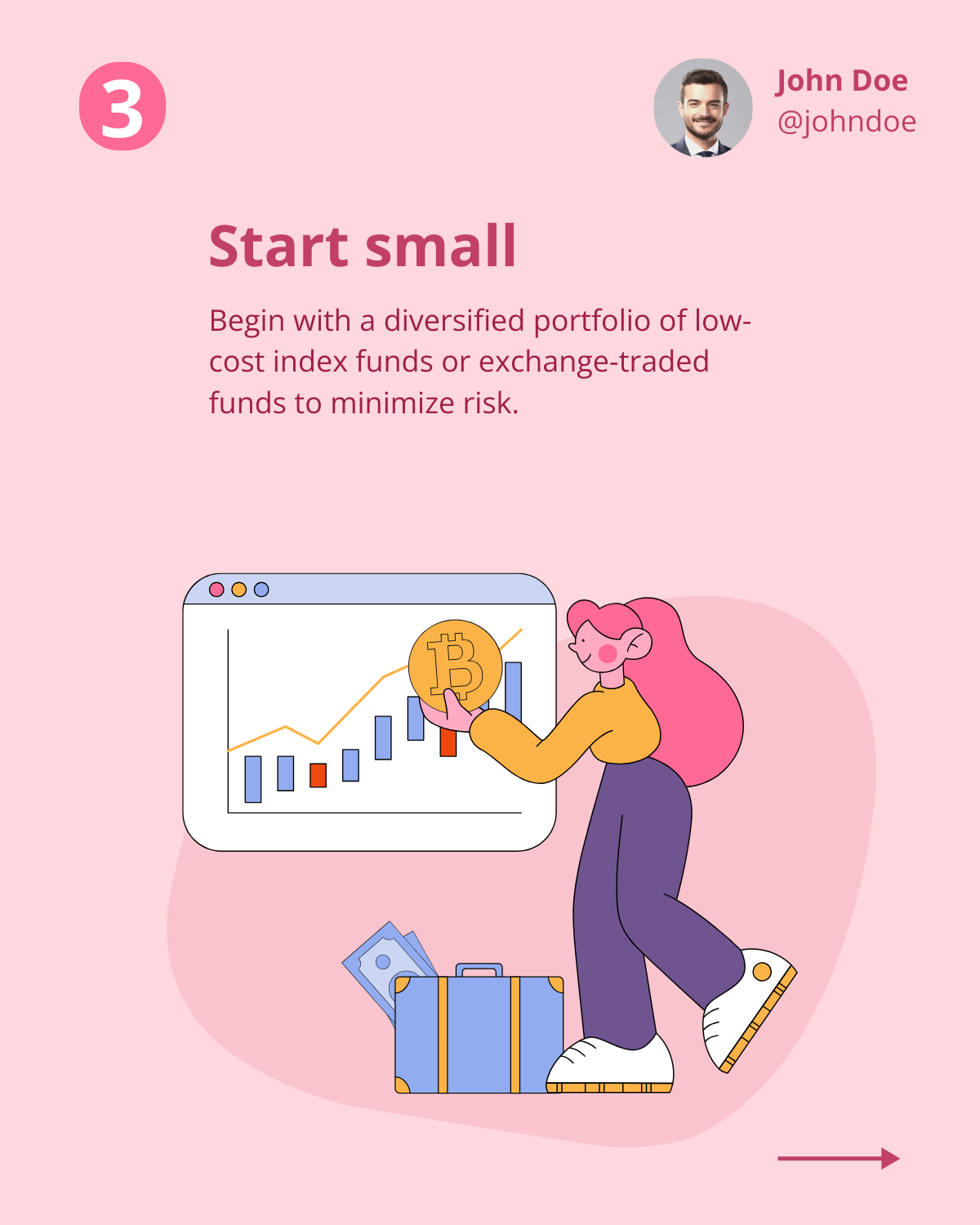 3

John Doe
@johndoe

Start small

Begin with a diversified portfolio of low-cost index funds or exchange-traded funds to minimize risk.